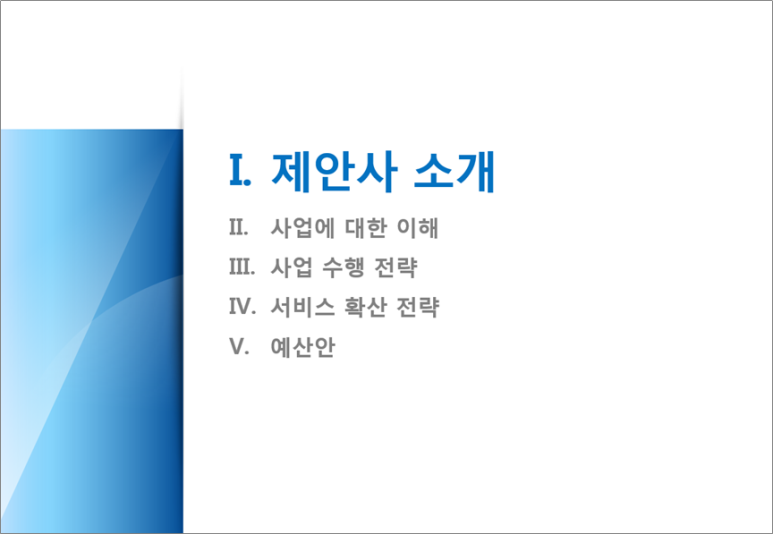 I. 제안사 소개

II. 사업에 대한 이해

III. 사업 수행 전략

IV. 서비스 확산 전략

V. 예산안